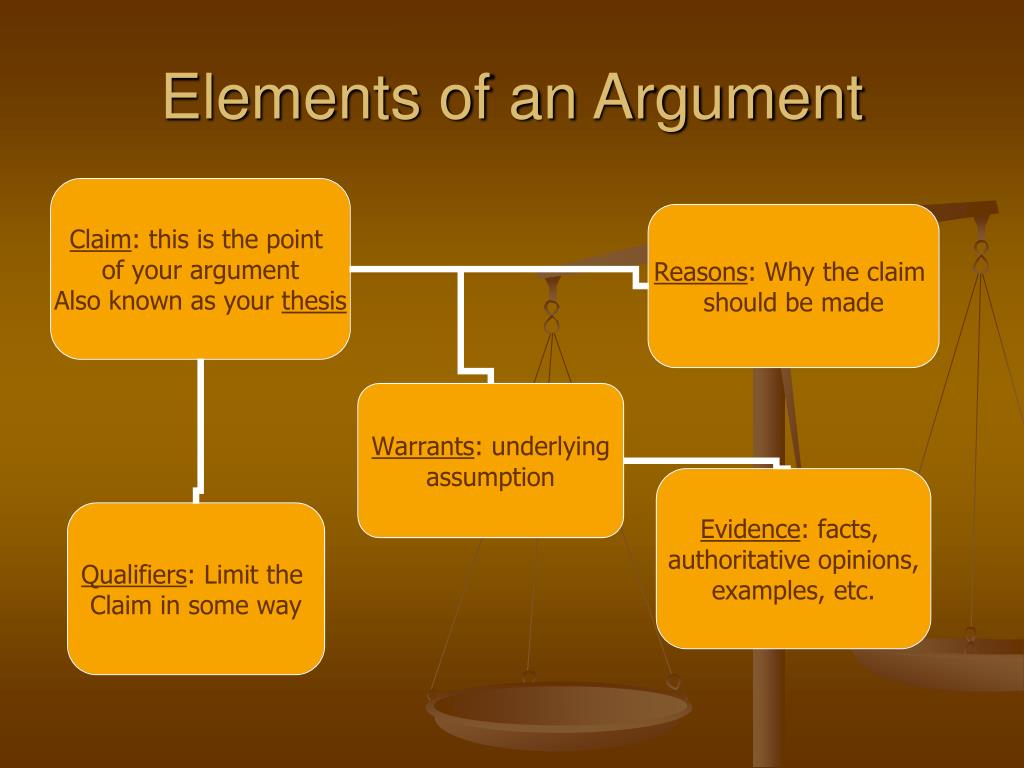 Elements of an Argument

Claim: this is the point of your argument Also known as your thesis

Reasons: Why the claim should be made

Warrants: underlying assumption

Qualifiers: Limit the Claim in some way

Evidence: facts, authoritative opinions, examples, etc.